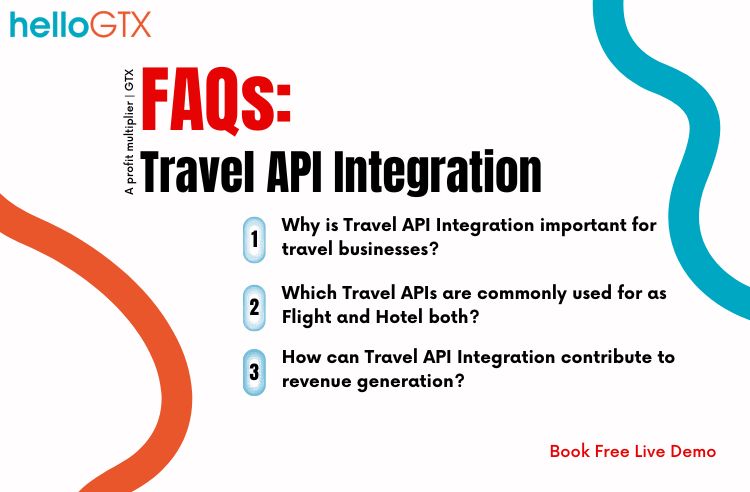 helloGTX

A profit multiplier | GTX

FAQs:

Travel API Integration

1 Why is Travel API Integration important for travel businesses?

2 Which Travel APIs are commonly used for as Flight and Hotel both?

3 How can Travel API Integration contribute to revenue generation?

Book Free Live Demo